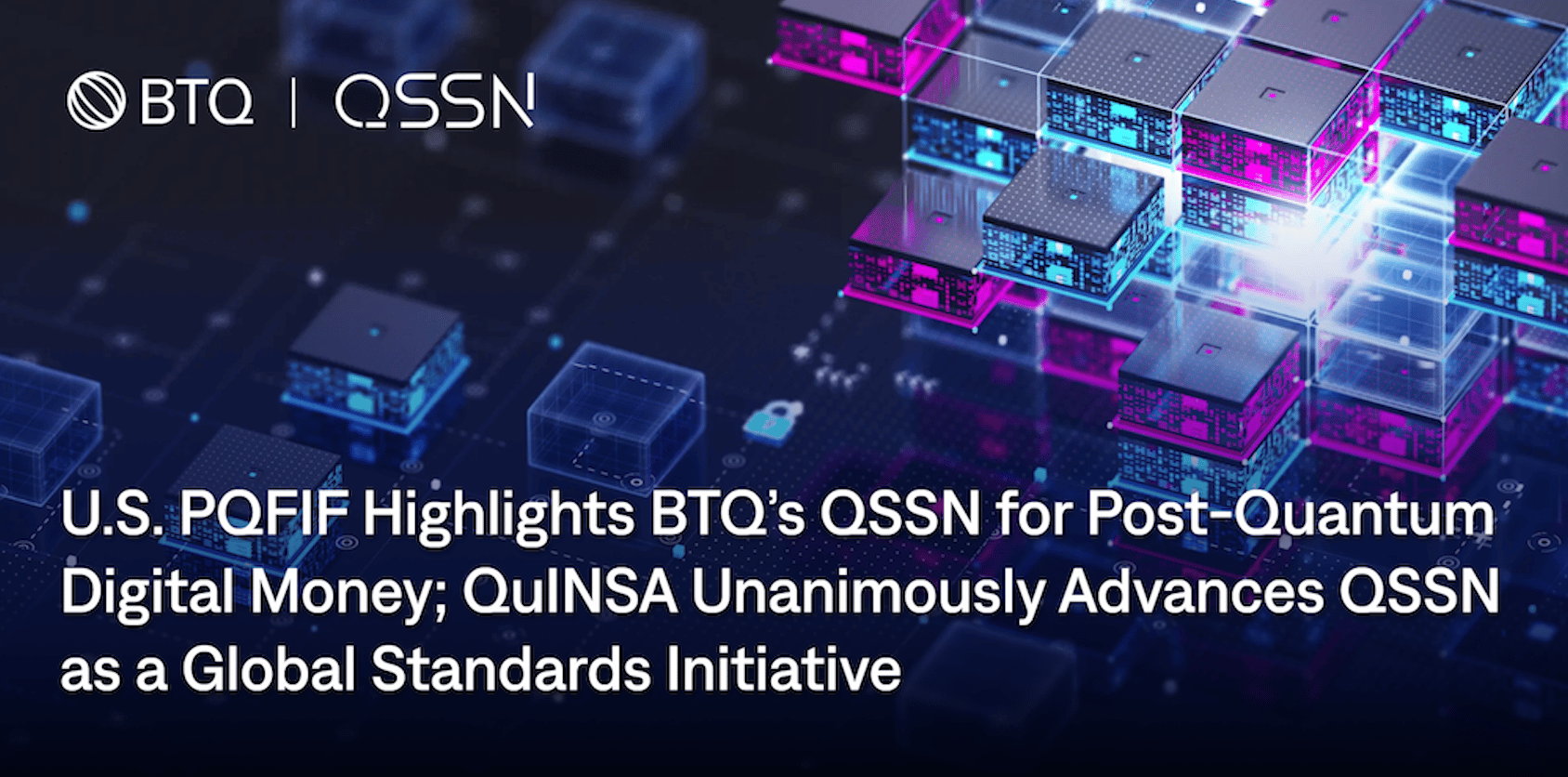 BTQ | QSSN

U.S. PQFIF Highlights BTQ's QSSN for Post-Quantum Digital Money; QuINSA Unanimously Advances QSSN as a Global Standards Initiative